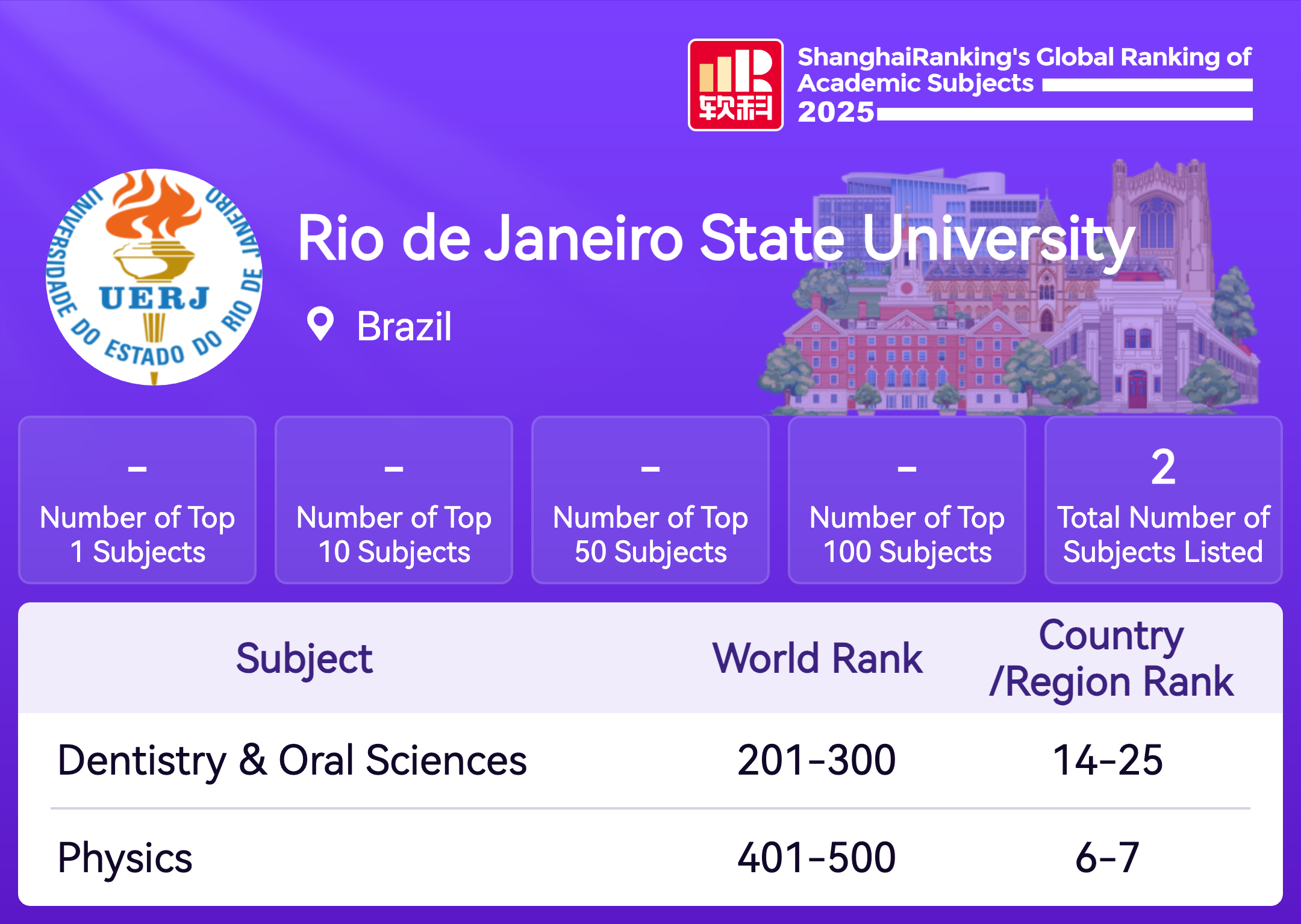 软科

ShanghaiRanking's Global Ranking of Academic Subjects 2025

UNIVERSIDADE DO ESTADO DO RIO DE JANEIRO
UERJ

Rio de Janeiro State University

Brazil

-
Number of Top 1 Subjects

-
Number of Top 10 Subjects

-
Number of Top 50 Subjects

-
Number of Top 100 Subjects

2
Total Number of Subjects Listed

| Subject | World Rank | Country /Region Rank |
|---|---|---|
| Dentistry & Oral Sciences | 201-300 | 14-25 |
| Physics | 401-500 | 6-7 |